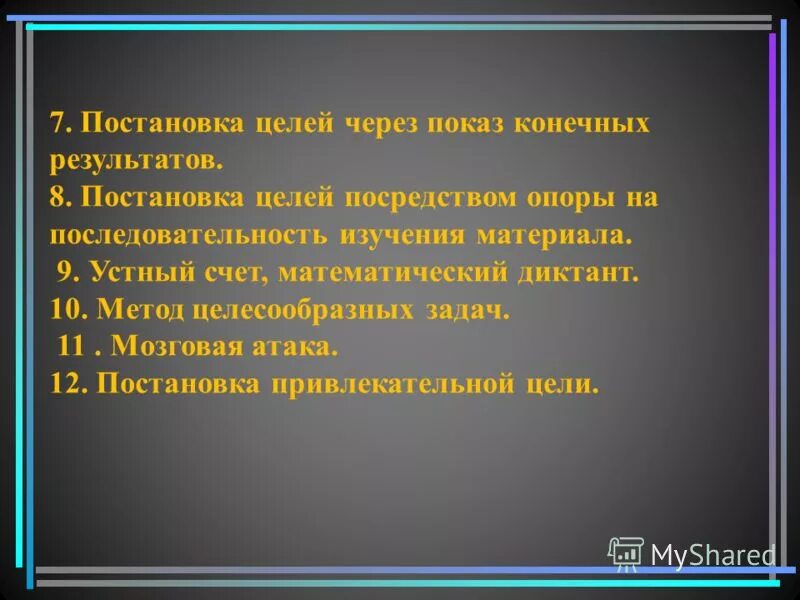 7. Постановка целей через показ конечных результатов.
8. Постановка целей посредством опоры на последовательность изучения материала.
9. Устный счет, математический диктант.
10. Метод целесообразных задач.
11 . Мозговая атака.
12. Постановка привлекательной цели.

MyShared